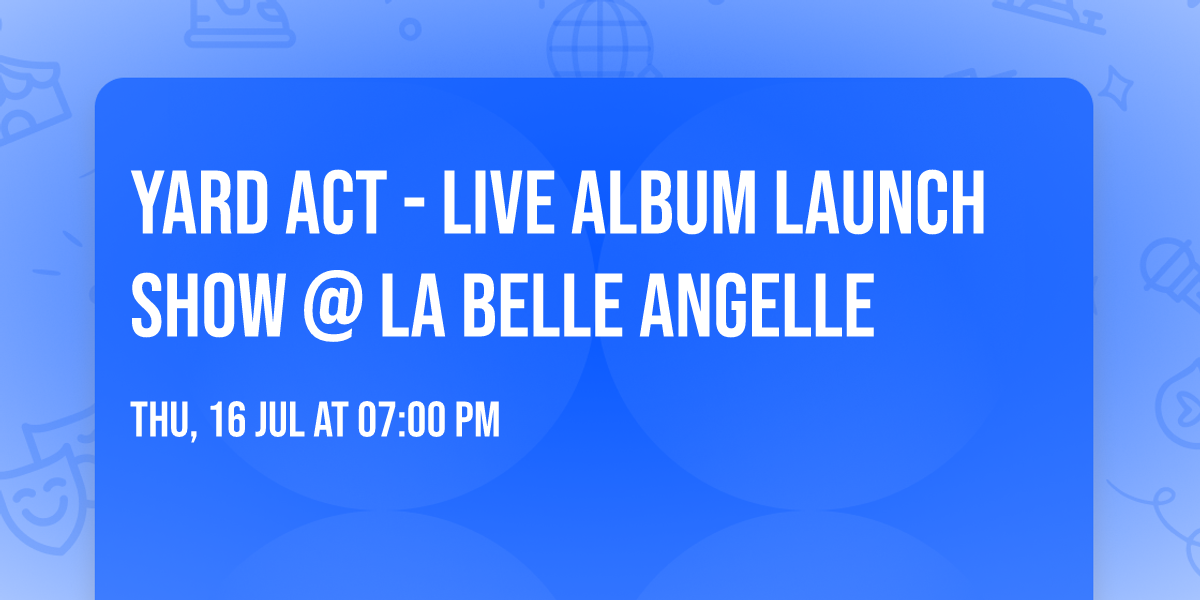 YARD ACT - LIVE ALBUM LAUNCH SHOW @ LA BELLE ANGELLE

THU, 16 JUL AT 07:00 PM